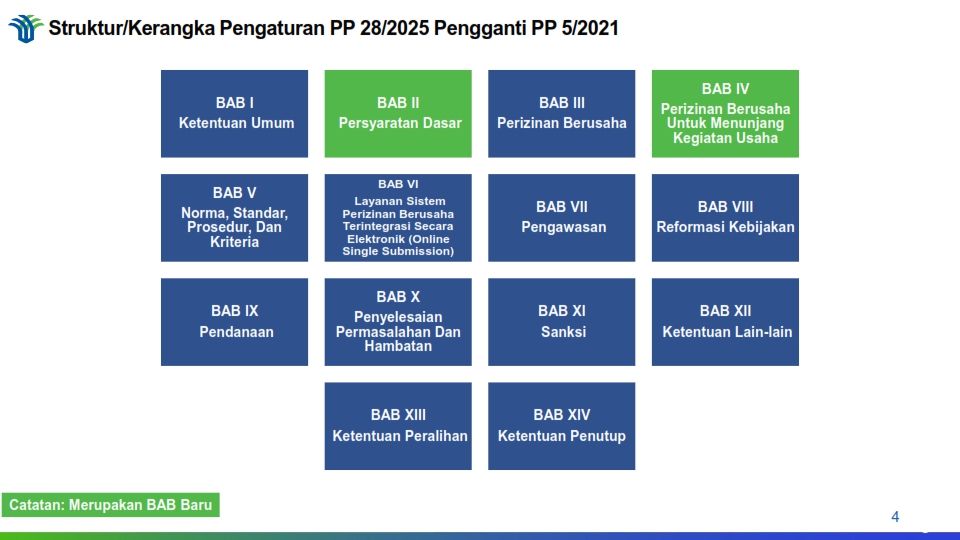 Struktur/Kerangka Pengaturan PP 28/2025 Pengganti PP 5/2021

BAB I
Ketentuan Umum

BAB II
Persyaratan Dasar

BAB III
Perizinan Berusaha

BAB IV
Perizinan Berusaha Untuk Menunjang Kegiatan Usaha

BAB V
Norma, Standar, Prosedur, Dan Kriteria

BAB VI
Layanan Sistem Perizinan Berusaha Terintegrasi Secara Elektronik (Online Single Submission)

BAB VII
Pengawasan

BAB VIII
Reformasi Kebijakan

BAB IX
Pendanaan

BAB X
Penyelesaian Permasalahan Dan Hambatan

BAB XI
Sanksi

BAB XII
Ketentuan Lain-lain

BAB XIII
Ketentuan Peralihan

BAB XIV
Ketentuan Penutup

Catatan: Merupakan BAB Baru

4